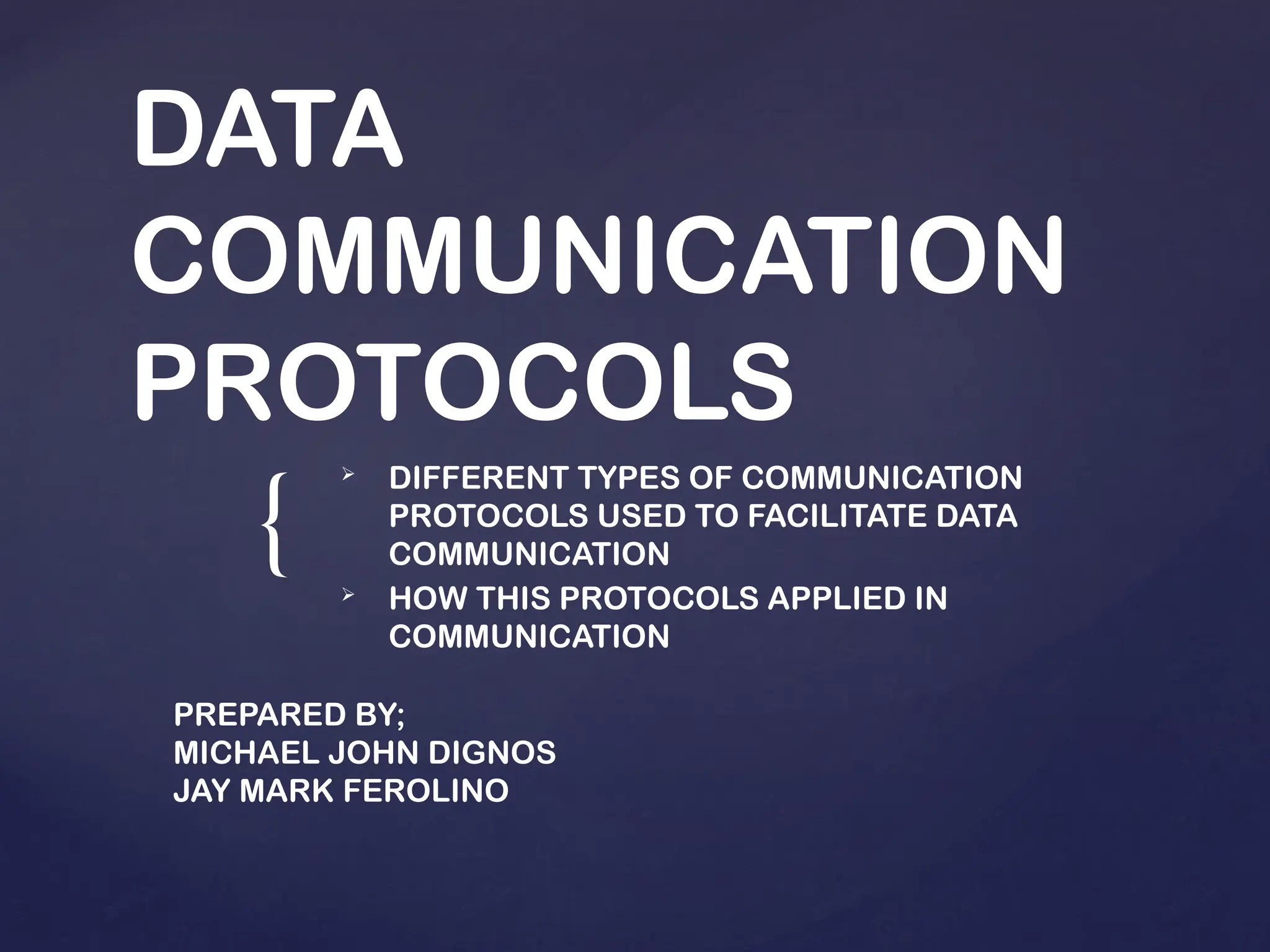 DATA COMMUNICATION PROTOCOLS

{

➢ DIFFERENT TYPES OF COMMUNICATION PROTOCOLS USED TO FACILITATE DATA COMMUNICATION

➢ HOW THIS PROTOCOLS APPLIED IN COMMUNICATION

PREPARED BY;
MICHAEL JOHN DIGNOS
JAY MARK FEROLINO